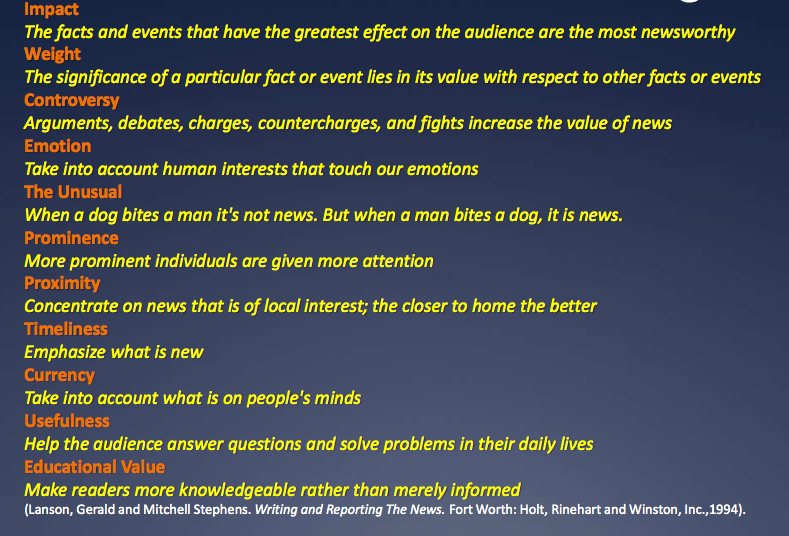 Impact
The facts and events that have the greatest effect on the audience are the most newsworthy
Weight
The significance of a particular fact or event lies in its value with respect to other facts or events
Controversy
Arguments, debates, charges, countercharges, and fights increase the value of news
Emotion
Take into account human interests that touch our emotions
The Unusual
When a dog bites a man it's not news. But when a man bites a dog, it is news.
Prominence
More prominent individuals are given more attention
Proximity
Concentrate on news that is of local interest; the closer to home the better
Timeliness
Emphasize what is new
Currency
Take into account what is on people's minds
Usefulness
Help the audience answer questions and solve problems in their daily lives
Educational Value
Make readers more knowledgeable rather than merely informed
(Lanson, Gerald and Mitchell Stephens. Writing and Reporting The News. Fort Worth: Holt, Rinehart and Winston, Inc.,1994).